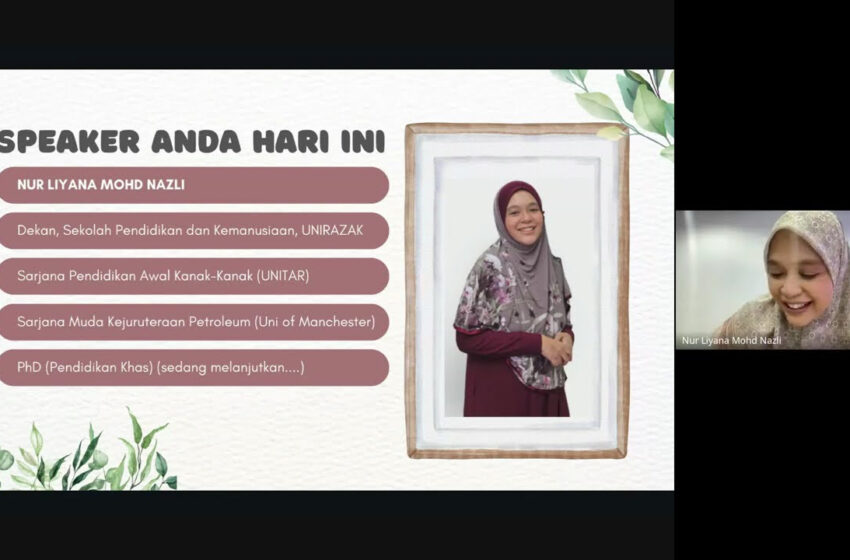 SPEAKER ANDA HARI INI

NUR LIYANA MOHD NAZLI

Dekan, Sekolah Pendidikan dan Kemanusiaan, UNIRAZAK

Sarjana Pendidikan Awal Kanak-Kanak (UNITAR)

Sarjana Muda Kejuruteraan Petroleum (Uni of Manchester)

PhD (Pendidikan Khas) (sedang melanjutkan....)

Nur Liyana Mohd Nazli